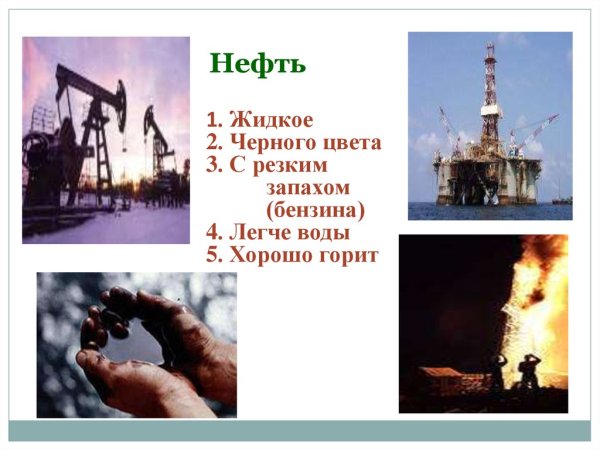 Нефть

1. Жидкое
2. Черного цвета
3. С резким запахом (бензина)
4. Легче воды
5. Хорошо горит